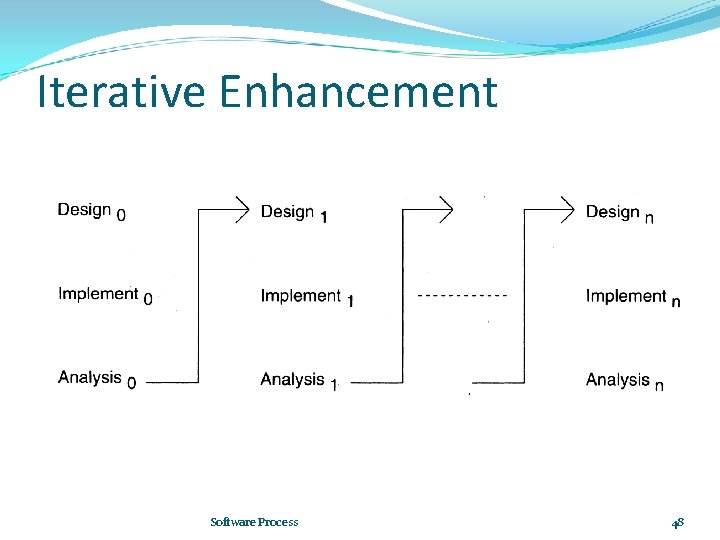 Iterative Enhancement

Design $_0$

Implement $_0$

Analysis $_0$

Design $_1$

Implement $_1$

Analysis $_1$

------------

Design $_n$

Implement $_n$

Analysis $_n$

Software Process

48